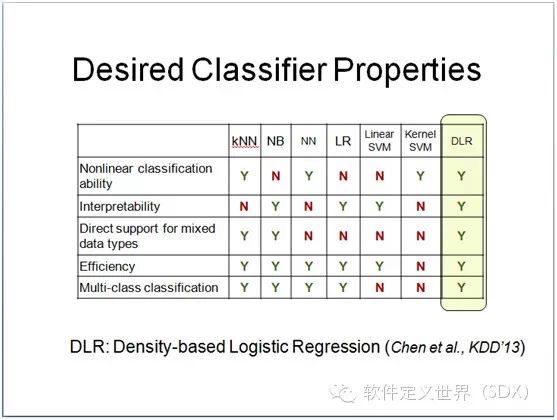 Desired Classifier Properties

| | kNN | NB | NN | LR | Linear SVM | Kernel SVM | DLR |
|---|---|---|---|---|---|---|---|
| Nonlinear classification ability | Y | N | Y | N | N | Y | Y |
| Interpretability | N | Y | N | Y | Y | N | Y |
| Direct support for mixed data types | Y | Y | N | N | N | N | Y |
| Efficiency | Y | Y | Y | Y | Y | N | Y |
| Multi-class classification | Y | Y | Y | Y | N | N | Y |

DLR: Density-based Logistic Regression (Chen et al., KDD'13)

软件定义世界（SDX）